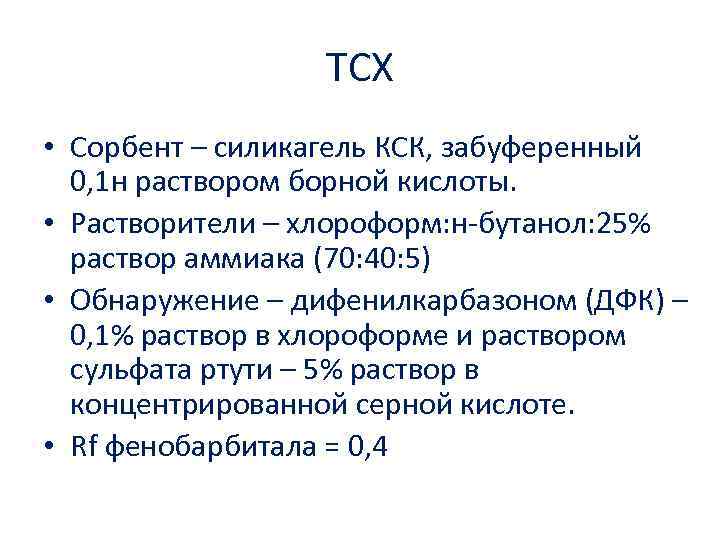 ТСХ

• Сорбент – силикагель КСК, забуференный 0,1н раствором борной кислоты.
• Растворители – хлороформ:н-бутанол:25% раствор аммиака (70:40:5)
• Обнаружение – дифенилкарбазоном (ДФК) – 0,1% раствор в хлороформе и раствором сульфата ртути – 5% раствор в концентрированной серной кислоте.
• Rf фенобарбитала = 0,4